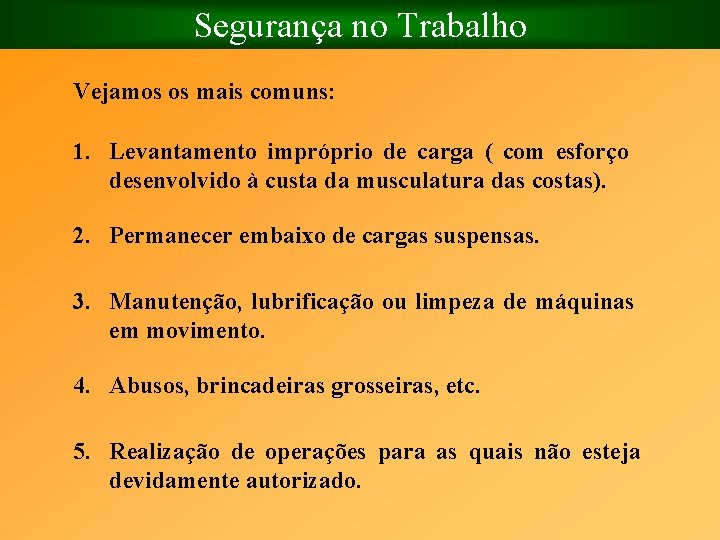 Segurança no Trabalho

Vejamos os mais comuns:

1. Levantamento impróprio de carga ( com esforço desenvolvido à custa da musculatura das costas).

2. Permanecer embaixo de cargas suspensas.

3. Manutenção, lubrificação ou limpeza de máquinas em movimento.

4. Abusos, brincadeiras grosseiras, etc.

5. Realização de operações para as quais não esteja devidamente autorizado.